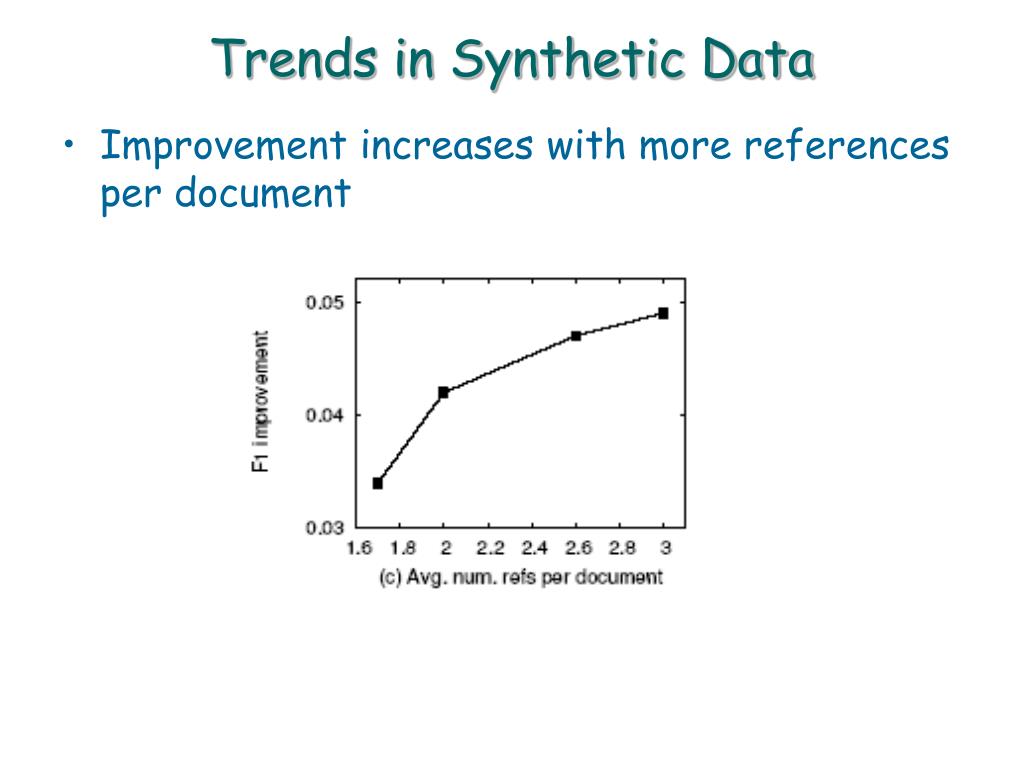 Trends in Synthetic Data

• Improvement increases with more references per document

F1 improvement

0.05

0.04

0.03

1.6 1.8 2 2.2 2.4 2.6 2.8 3

(c) Avg. num. refs per document